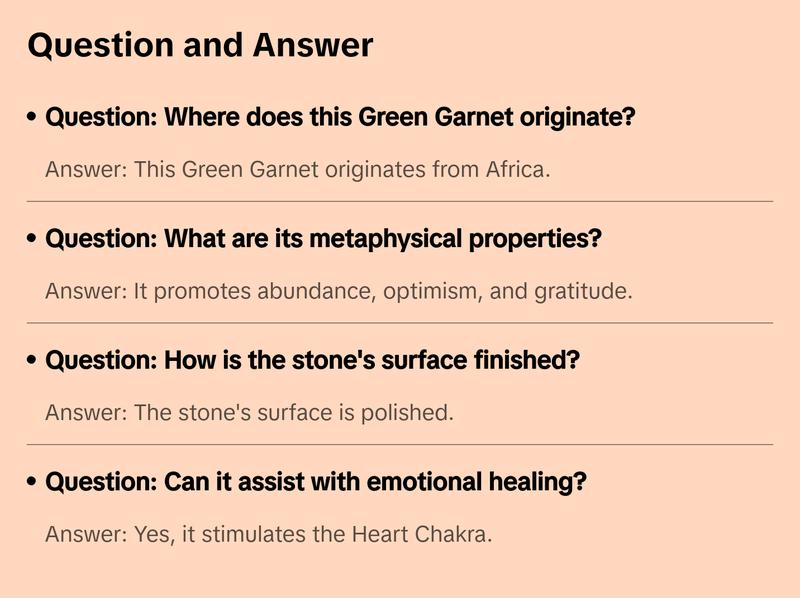 Question and Answer

• Question: Where does this Green Garnet originate?

Answer: This Green Garnet originates from Africa.

• Question: What are its metaphysical properties?

Answer: It promotes abundance, optimism, and gratitude.

• Question: How is the stone's surface finished?

Answer: The stone's surface is polished.

• Question: Can it assist with emotional healing?

Answer: Yes, it stimulates the Heart Chakra.